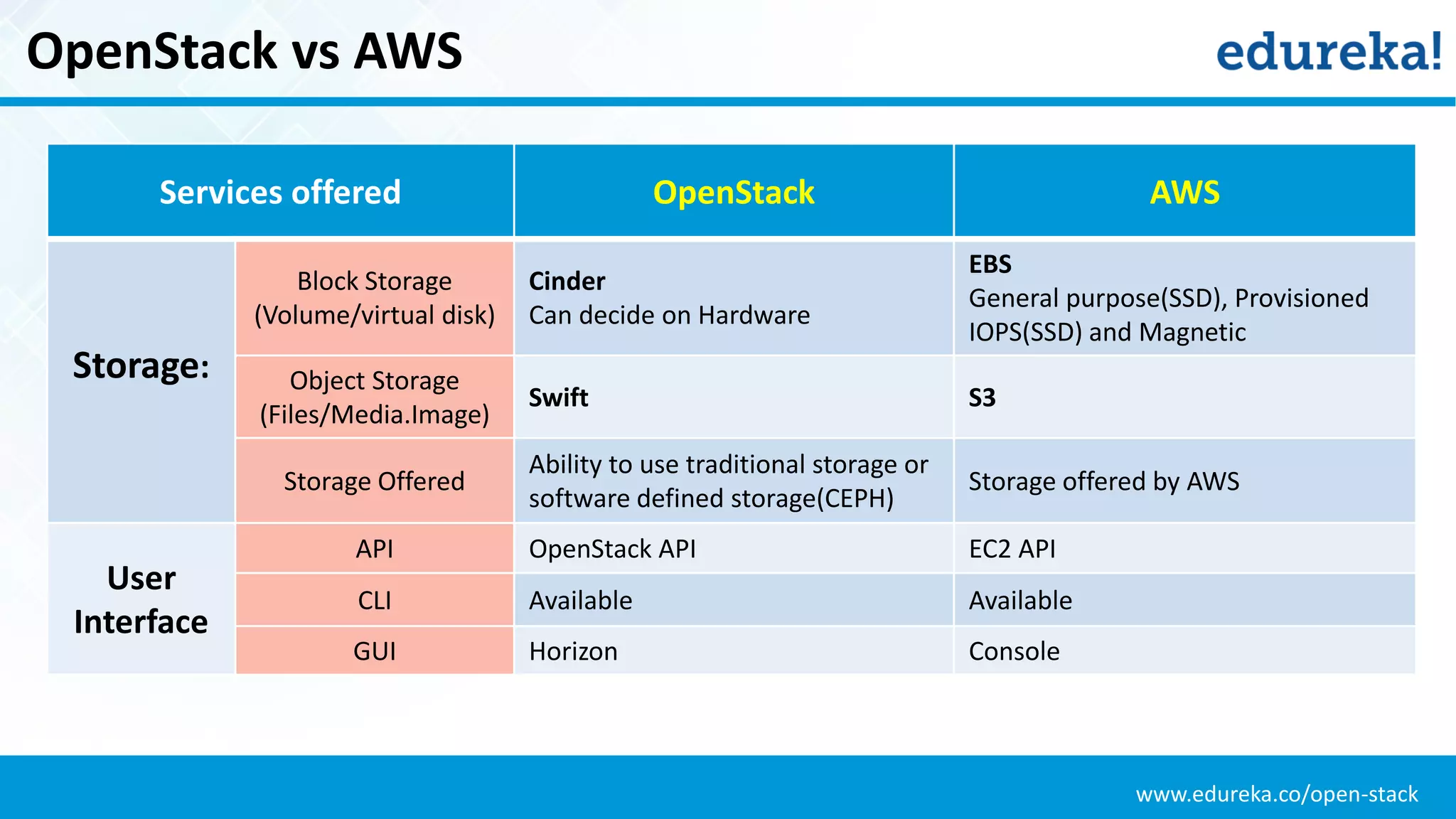 OpenStack vs AWS

edureka!

| Services offered | | OpenStack | AWS |
|---|---|---|---|
| Storage: | Block Storage (Volume/virtual disk) | Cinder Can decide on Hardware | EBS General purpose(SSD), Provisioned IOPS(SSD) and Magnetic |
| | Object Storage (Files/Media.Image) | Swift | S3 |
| | Storage Offered | Ability to use traditional storage or software defined storage(CEPH) | Storage offered by AWS |
| User Interface | API | OpenStack API | EC2 API |
| | CLI | Available | Available |
| | GUI | Horizon | Console |

www.edureka.co/open-stack